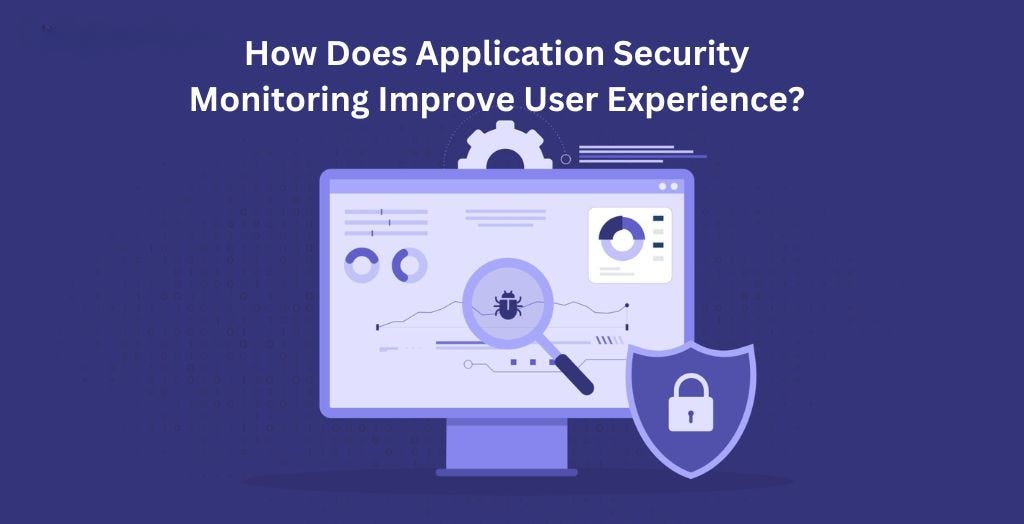 How Does Application Security Monitoring Improve User Experience?